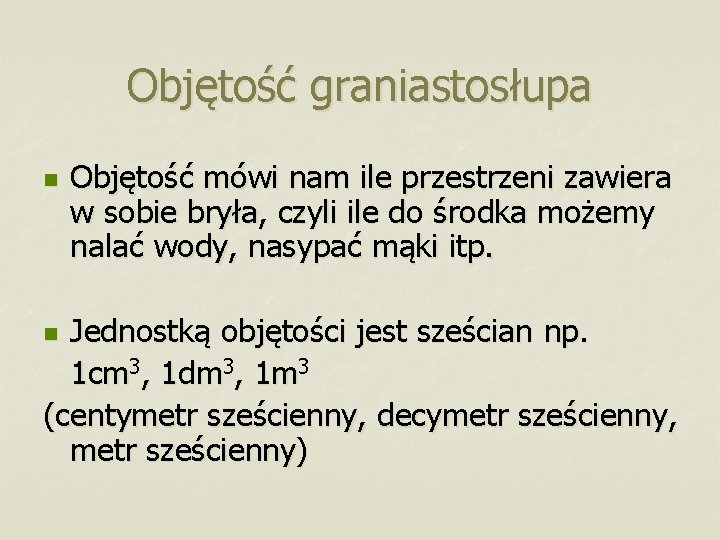 Objętość graniastosłupa

Objętość mówi nam ile przestrzeni zawiera w sobie bryła, czyli ile do środka możemy nalać wody, nasypać mąki itp.

Jednostką objętości jest sześcian np. $1cm^3$, $1dm^3$, $1m^3$
(centymetr sześcienny, decymetr sześcienny, metr sześcienny)